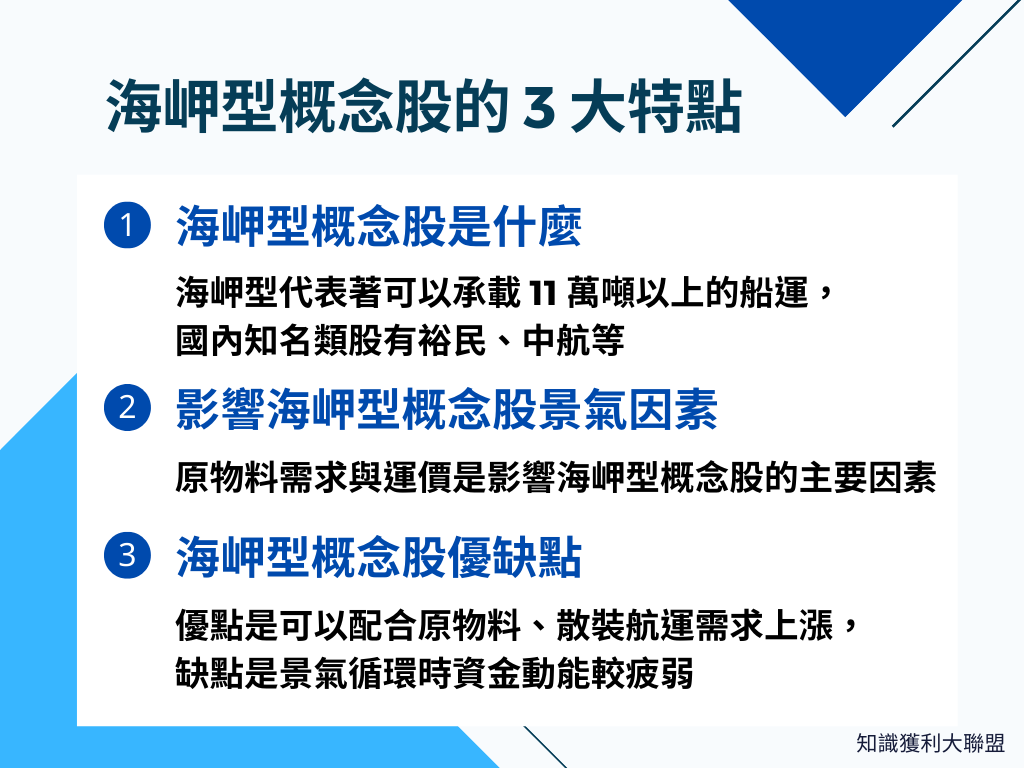 海岬型概念股的 3 大特點

1 海岬型概念股是什麼

海岬型代表著可以承載 11 萬噸以上的船運，國內知名類股有裕民、中航等

2 影響海岬型概念股景氣因素

原物料需求與運價是影響海岬型概念股的主要因素

3 海岬型概念股優缺點

優點是可以配合原物料、散裝航運需求上漲，缺點是景氣循環時資金動能較疲弱

知識獲利大聯盟